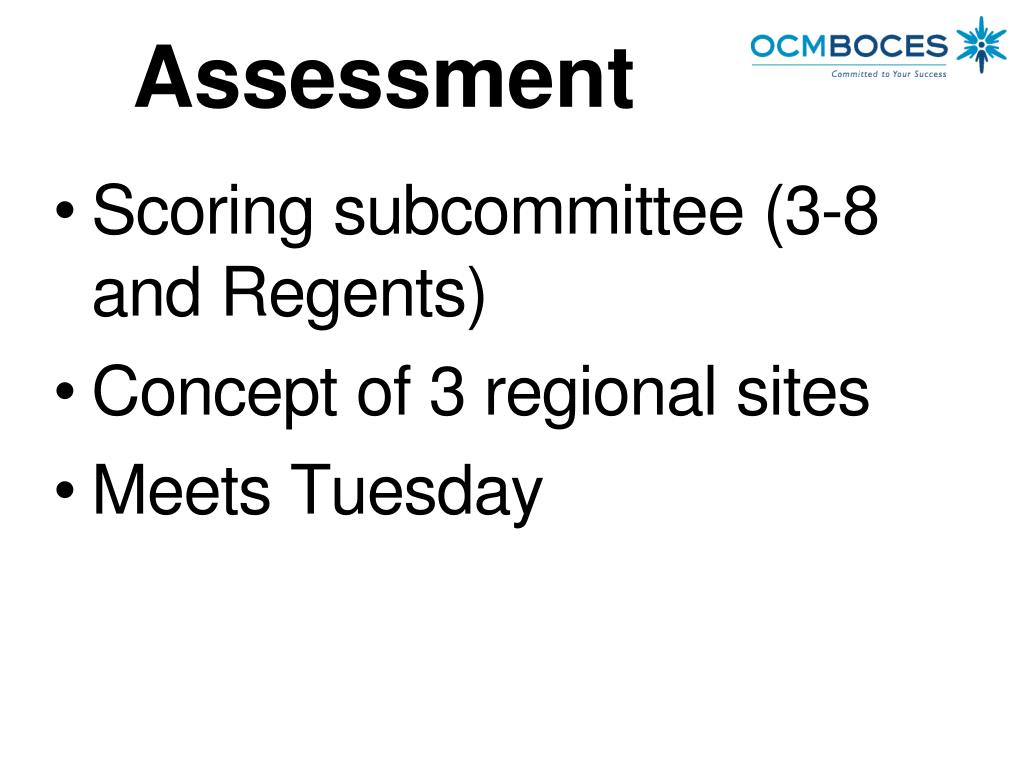 Assessment

OCMBOCES
Committed to Your Success

• Scoring subcommittee (3-8 and Regents)
• Concept of 3 regional sites
• Meets Tuesday